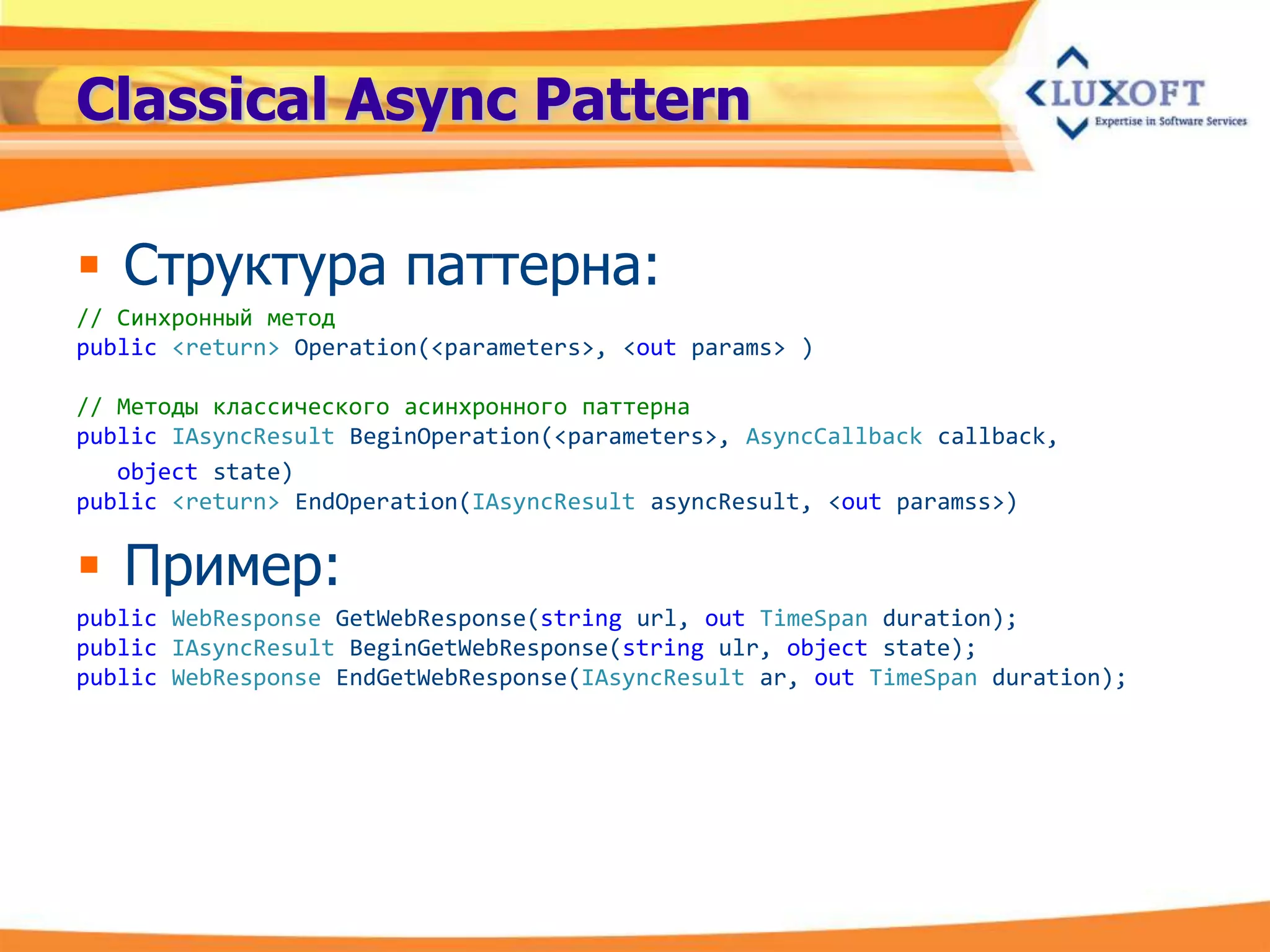 Classical Async Pattern

LUXOFT
Expertise in Software Services

▪ Структура паттерна:

// Синхронный метод
public <return> Operation(<parameters>, <out params> )

// Методы классического асинхронного паттерна
public IAsyncResult BeginOperation(<parameters>, AsyncCallback callback, object state)
public <return> EndOperation(IAsyncResult asyncResult, <out paramss>)

▪ Пример:

public WebResponse GetWebResponse(string url, out TimeSpan duration);
public IAsyncResult BeginGetWebResponse(string ulr, object state);
public WebResponse EndGetWebResponse(IAsyncResult ar, out TimeSpan duration);